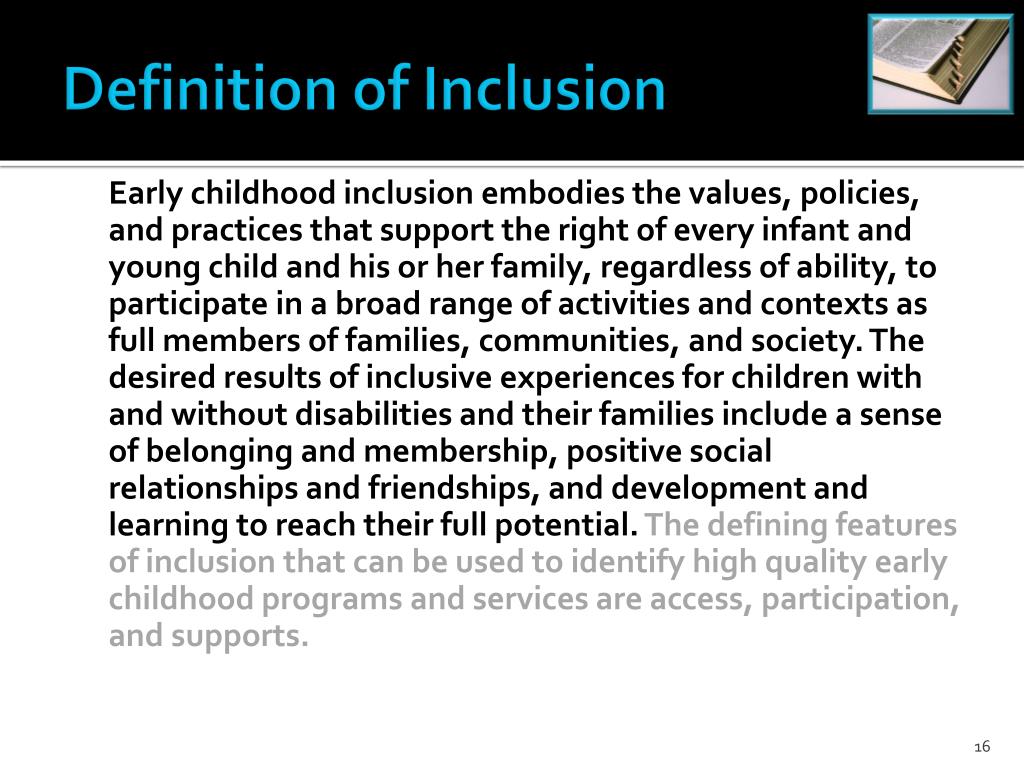 Definition of Inclusion

Early childhood inclusion embodies the values, policies, and practices that support the right of every infant and young child and his or her family, regardless of ability, to participate in a broad range of activities and contexts as full members of families, communities, and society. The desired results of inclusive experiences for children with and without disabilities and their families include a sense of belonging and membership, positive social relationships and friendships, and development and learning to reach their full potential. The defining features of inclusion that can be used to identify high quality early childhood programs and services are access, participation, and supports.

16